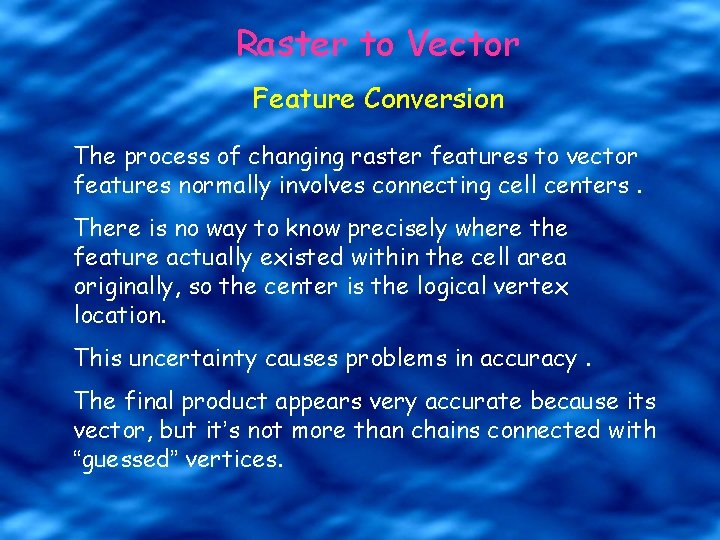 Raster to Vector

Feature Conversion

The process of changing raster features to vector features normally involves connecting cell centers .

There is no way to know precisely where the feature actually existed within the cell area originally, so the center is the logical vertex location.

This uncertainty causes problems in accuracy .

The final product appears very accurate because its vector, but it's not more than chains connected with "guessed" vertices.